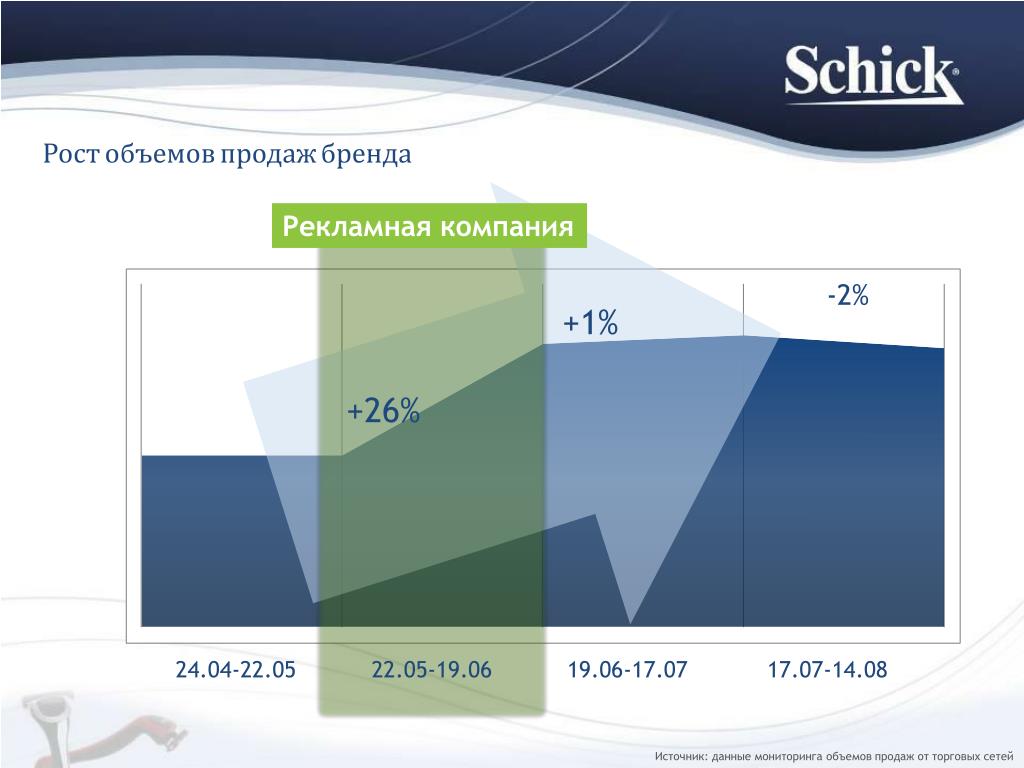 Schick

Рост объемов продаж бренда

Рекламная компания

+26%

+1%

-2%

24.04-22.05

22.05-19.06

19.06-17.07

17.07-14.08

Источник: данные мониторинга объемов продаж от торговых сетей